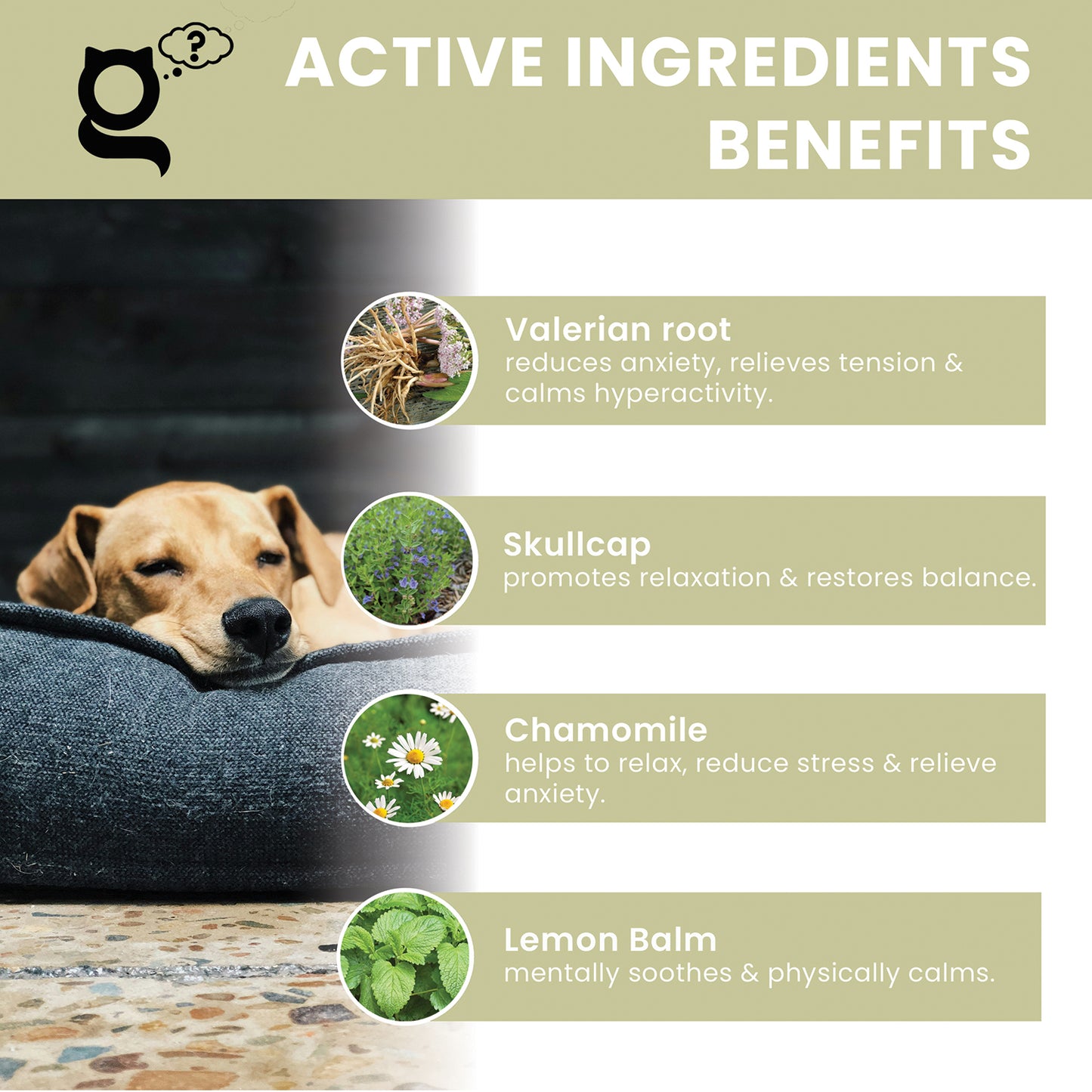 g ?

ACTIVE INGREDIENTS BENEFITS

Valerian root
reduces anxiety, relieves tension & calms hyperactivity.

Skullcap
promotes relaxation & restores balance.

Chamomile
helps to relax, reduce stress & relieve anxiety.

Lemon Balm
mentally soothes & physically calms.